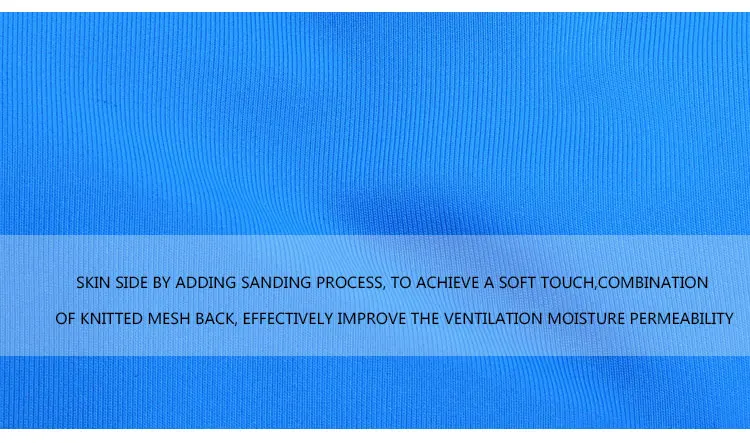 SKIN SIDE BY ADDING SANDING PROCESS, TO ACHIEVE A SOFT TOUCH,COMBINATION OF KNITTED MESH BACK, EFFECTIVELY IMPROVE THE VENTILATION MOISTURE PERMEABILITY